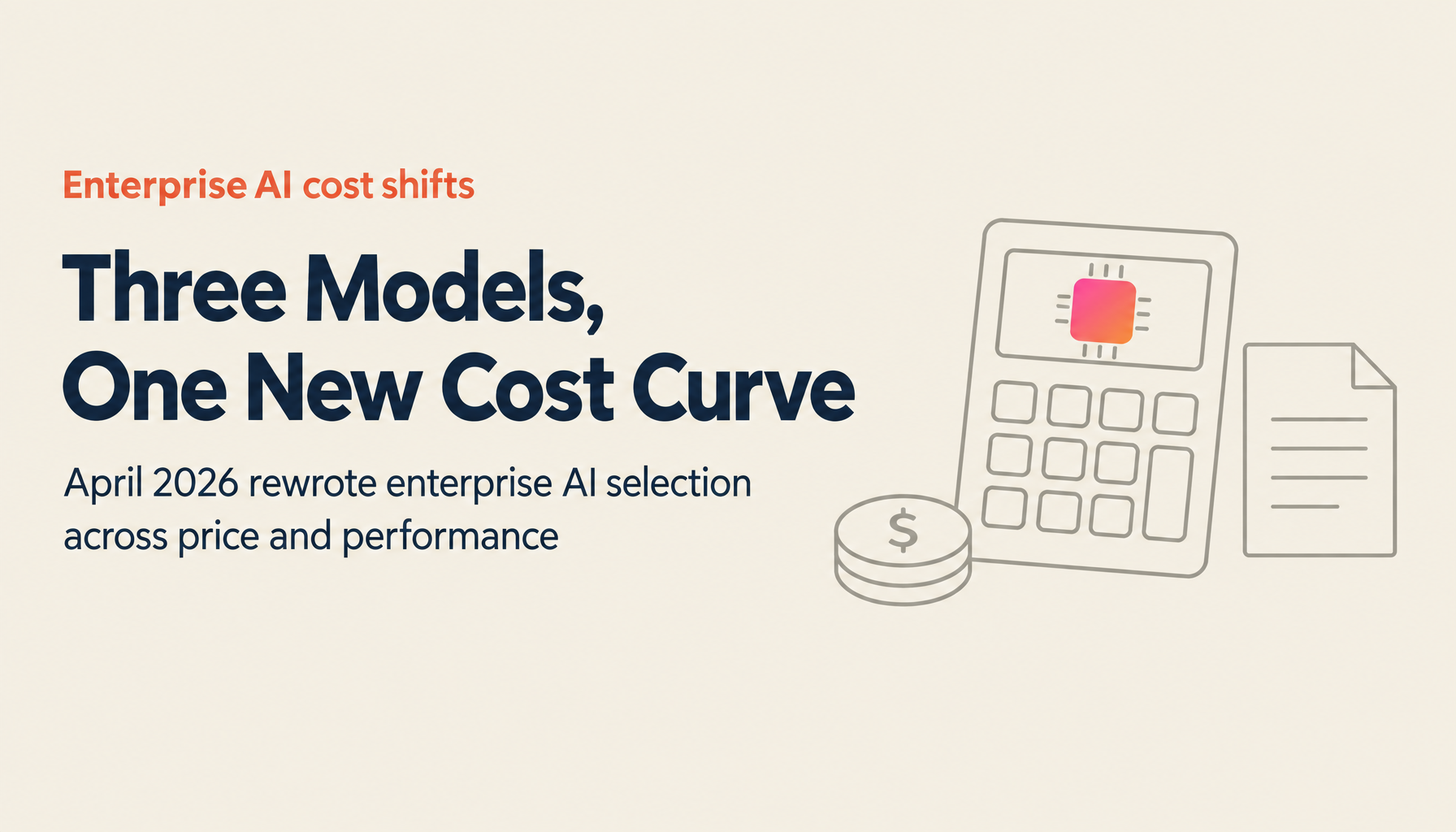 Enterprise AI cost shifts

Three Models, One New Cost Curve

April 2026 rewrote enterprise AI selection across price and performance

$